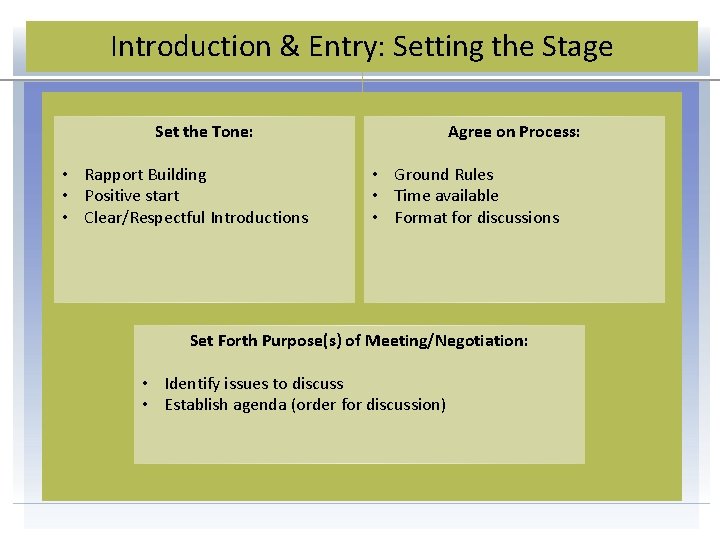 Introduction & Entry: Setting the Stage

Set the Tone:

• Rapport Building
• Positive start
• Clear/Respectful Introductions

Agree on Process:

• Ground Rules
• Time available
• Format for discussions

Set Forth Purpose(s) of Meeting/Negotiation:

• Identify issues to discuss
• Establish agenda (order for discussion)